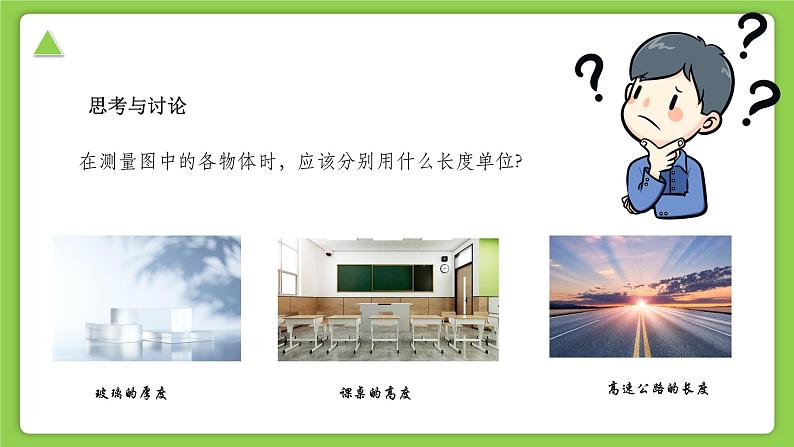 思考与讨论

在测量图中的各物体时，应该分别用什么长度单位?

玻璃的厚度

课桌的高度

高速公路的长度